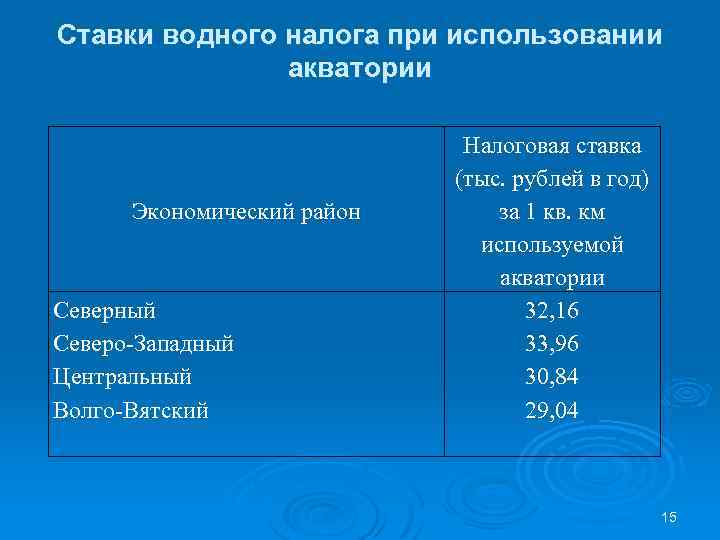 Ставки водного налога при использовании акватории

| Экономический район | Налоговая ставка (тыс. рублей в год) за 1 кв. км используемой акватории |
|---|---|
| Северный | 32,16 |
| Северо-Западный | 33,96 |
| Центральный | 30,84 |
| Волго-Вятский | 29,04 |

15